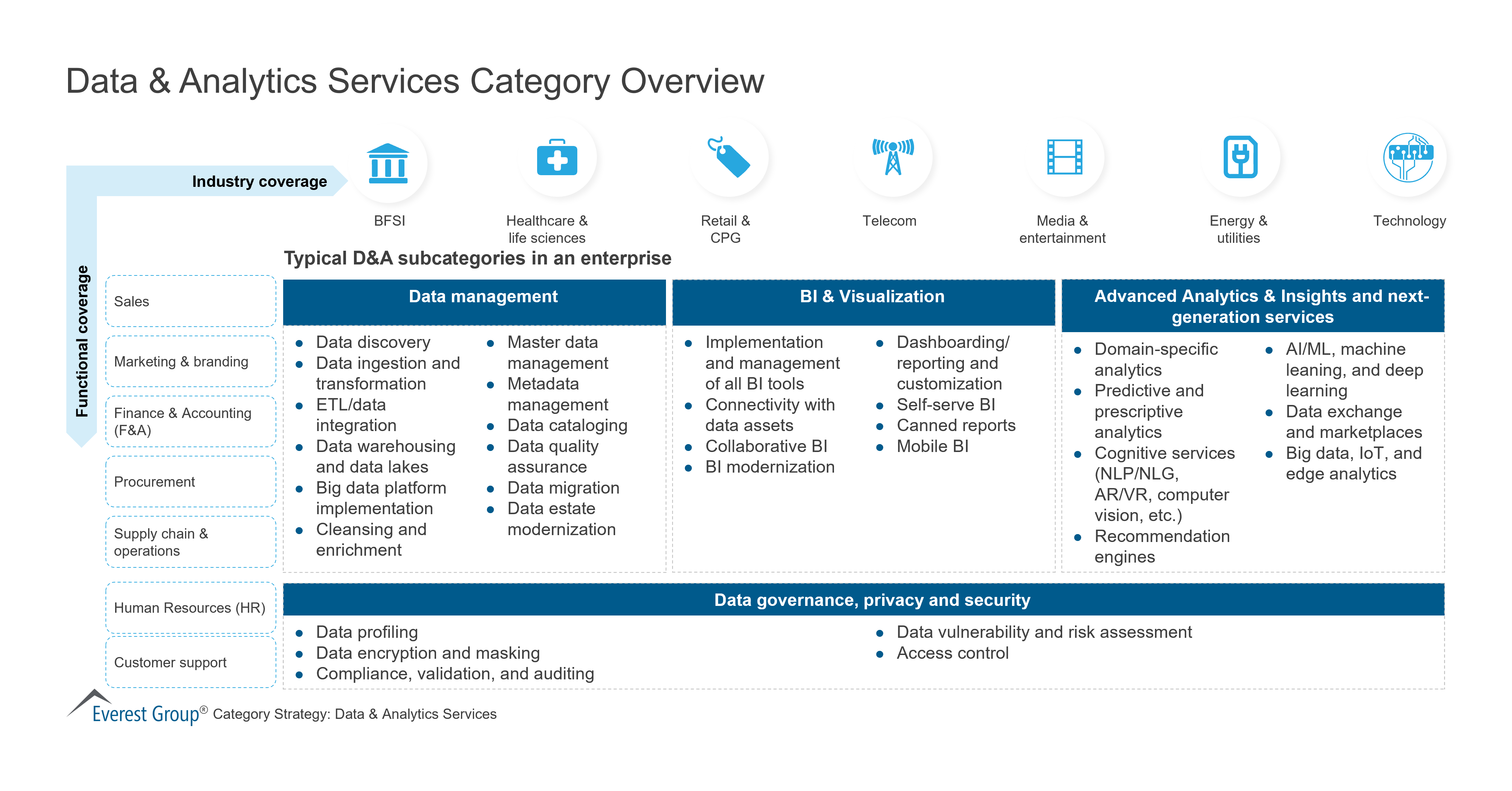 Data & Analytics Services Category Overview

Industry coverage

BFSI

Healthcare & life sciences

Retail & CPG

Telecom

Media & entertainment

Energy & utilities

Technology

Functional coverage

Sales

Marketing & branding

Finance & Accounting (F&A)

Procurement

Supply chain & operations

Human Resources (HR)

Customer support

Typical D&A subcategories in an enterprise

Data management

- Data discovery
- Data ingestion and transformation
- ETL/data integration
- Data warehousing and data lakes
- Big data platform implementation
- Cleansing and enrichment

- Master data management
- Metadata management
- Data cataloging
- Data quality assurance
- Data migration
- Data estate modernization

BI & Visualization

- Implementation and management of all BI tools
- Connectivity with data assets
- Collaborative BI
- BI modernization

- Dashboarding/ reporting and customization
- Self-serve BI
- Canned reports
- Mobile BI

Advanced Analytics & Insights and next-generation services

- Domain-specific analytics
- Predictive and prescriptive analytics
- Cognitive services (NLP/NLG, AR/VR, computer vision, etc.)
- Recommendation engines

- AI/ML, machine leaning, and deep learning
- Data exchange and marketplaces
- Big data, IoT, and edge analytics

Data governance, privacy and security

- Data profiling
- Data encryption and masking
- Compliance, validation, and auditing

- Data vulnerability and risk assessment
- Access control

Everest Group® Category Strategy: Data & Analytics Services